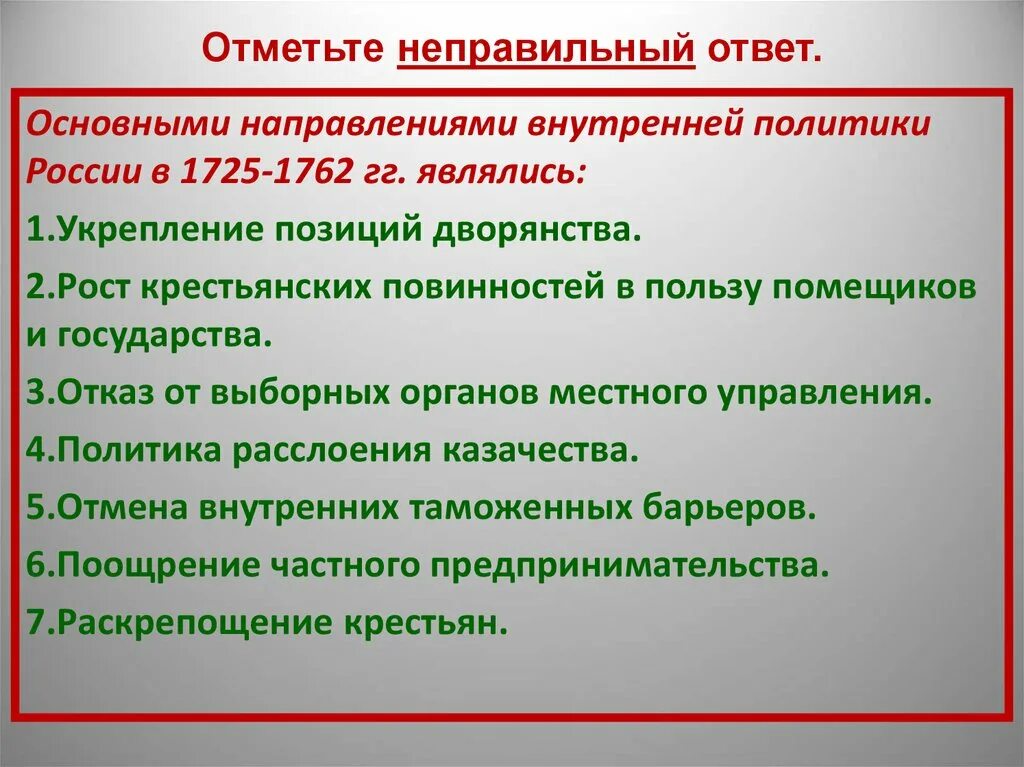 Отметьте неправильный ответ.

Основными направлениями внутренней политики России в 1725-1762 гг. являлись:

1.Укрепление позиций дворянства.

2.Рост крестьянских повинностей в пользу помещиков и государства.

3.Отказ от выборных органов местного управления.

4.Политика расслоения казачества.

5.Отмена внутренних таможенных барьеров.

6.Поощрение частного предпринимательства.

7.Раскрепощение крестьян.